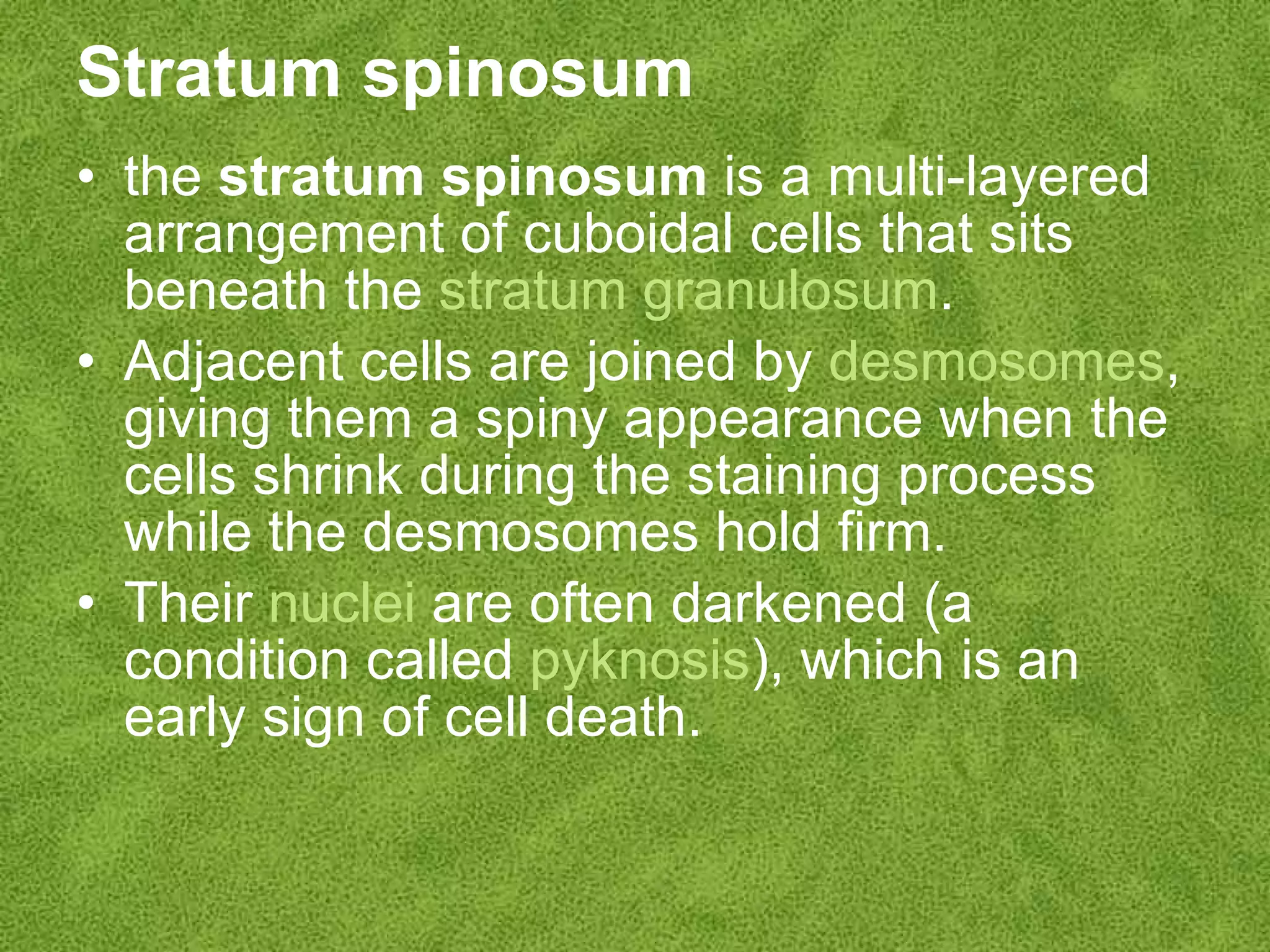 Stratum spinosum

• the stratum spinosum is a multi-layered arrangement of cuboidal cells that sits beneath the stratum granulosum.
• Adjacent cells are joined by desmosomes, giving them a spiny appearance when the cells shrink during the staining process while the desmosomes hold firm.
• Their nuclei are often darkened (a condition called pyknosis), which is an early sign of cell death.